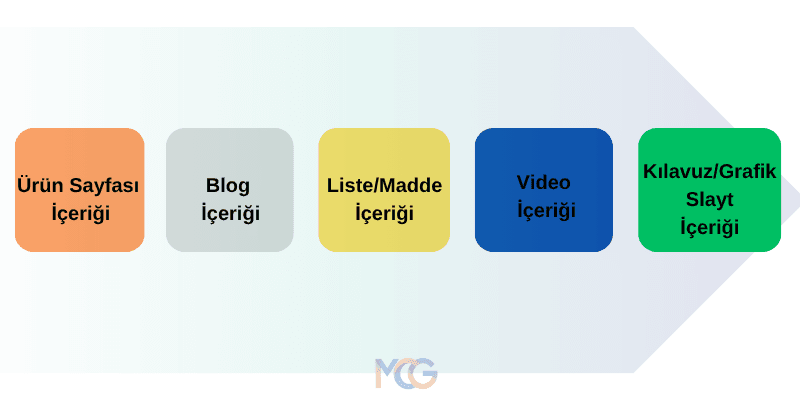 Ürün Sayfası İçeriği

Blog İçeriği

Liste/Madde İçeriği

Video İçeriği

Kılavuz/Grafik Slayt İçeriği

MCG